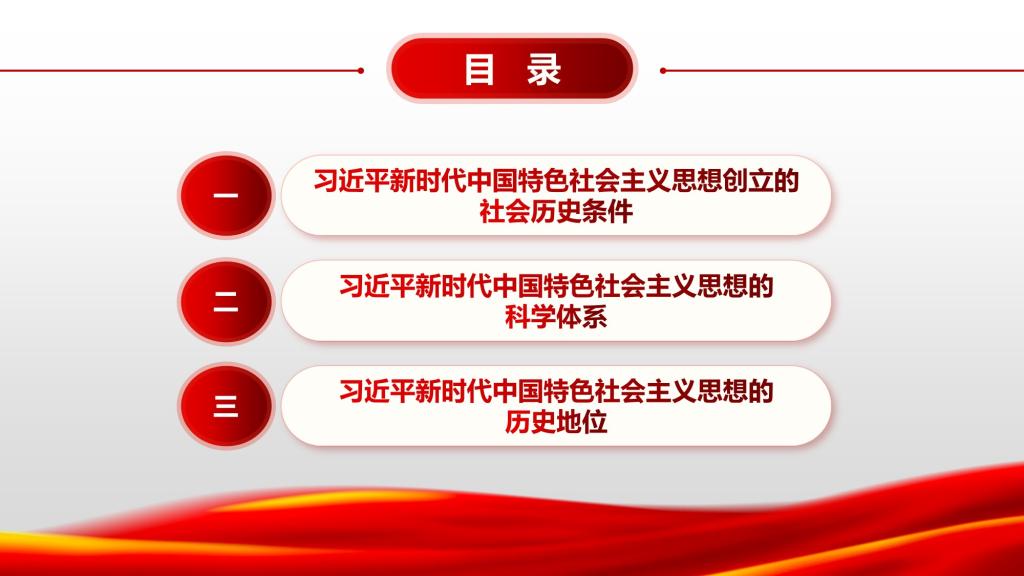 目 录

一

习近平新时代中国特色社会主义思想创立的社会历史条件

二

习近平新时代中国特色社会主义思想的科学体系

三

习近平新时代中国特色社会主义思想的历史地位